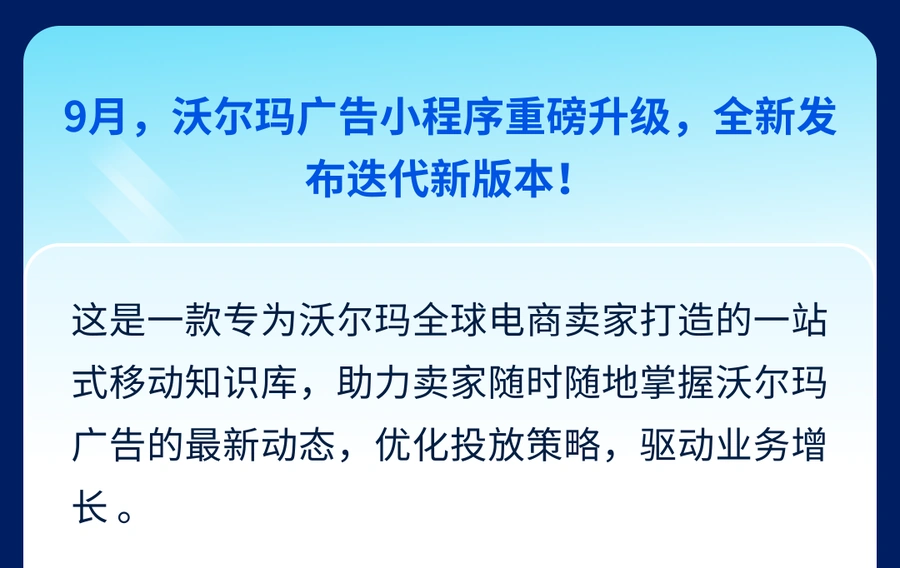 9月，沃尔玛广告小程序重磅升级，全新发布迭代新版本！

这是一款专为沃尔玛全球电商卖家打造的一站式移动知识库，助力卖家随时随地掌握沃尔玛广告的最新动态，优化投放策略，驱动业务增长。